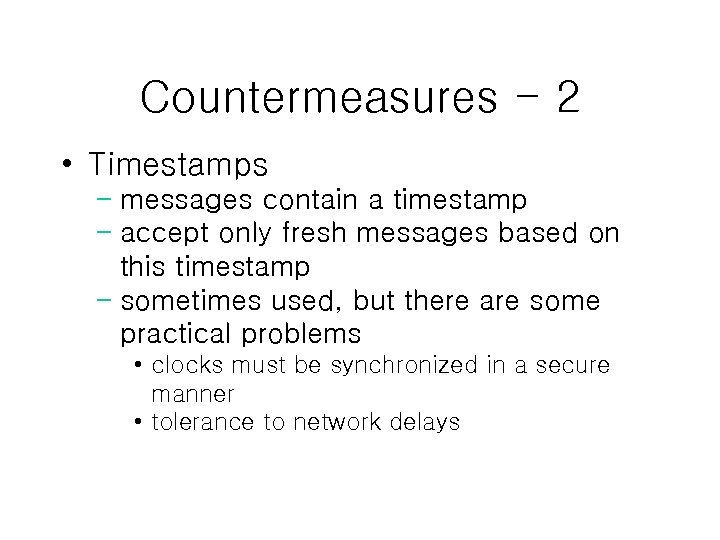 Countermeasures – 2

• Timestamps
– messages contain a timestamp
– accept only fresh messages based on this timestamp
– sometimes used, but there are some practical problems
• clocks must be synchronized in a secure manner
• tolerance to network delays